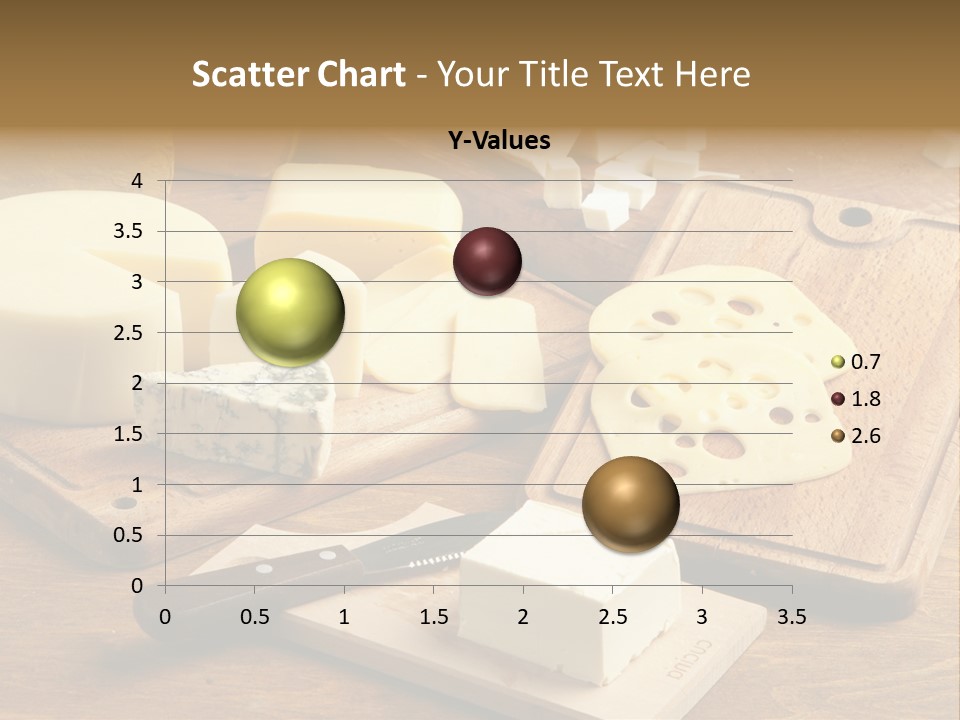 Scatter Chart - Your Title Text Here

Y-Values

4
3.5
3
2.5
2
1.5
1
0.5
0

0 0.5 1 1.5 2 2.5 3 3.5

0.7
1.8
2.6